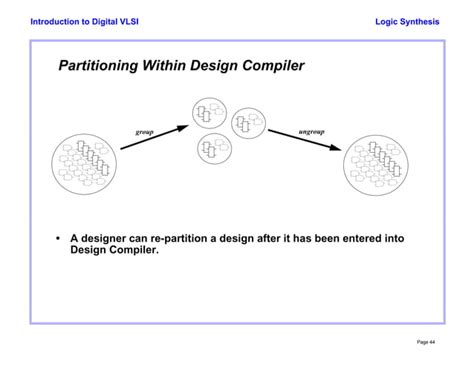 Introduction to Digital VLSI

Logic Synthesis

Partitioning Within Design Compiler

group

ungroup

• A designer can re-partition a design after it has been entered into Design Compiler.

Page 44